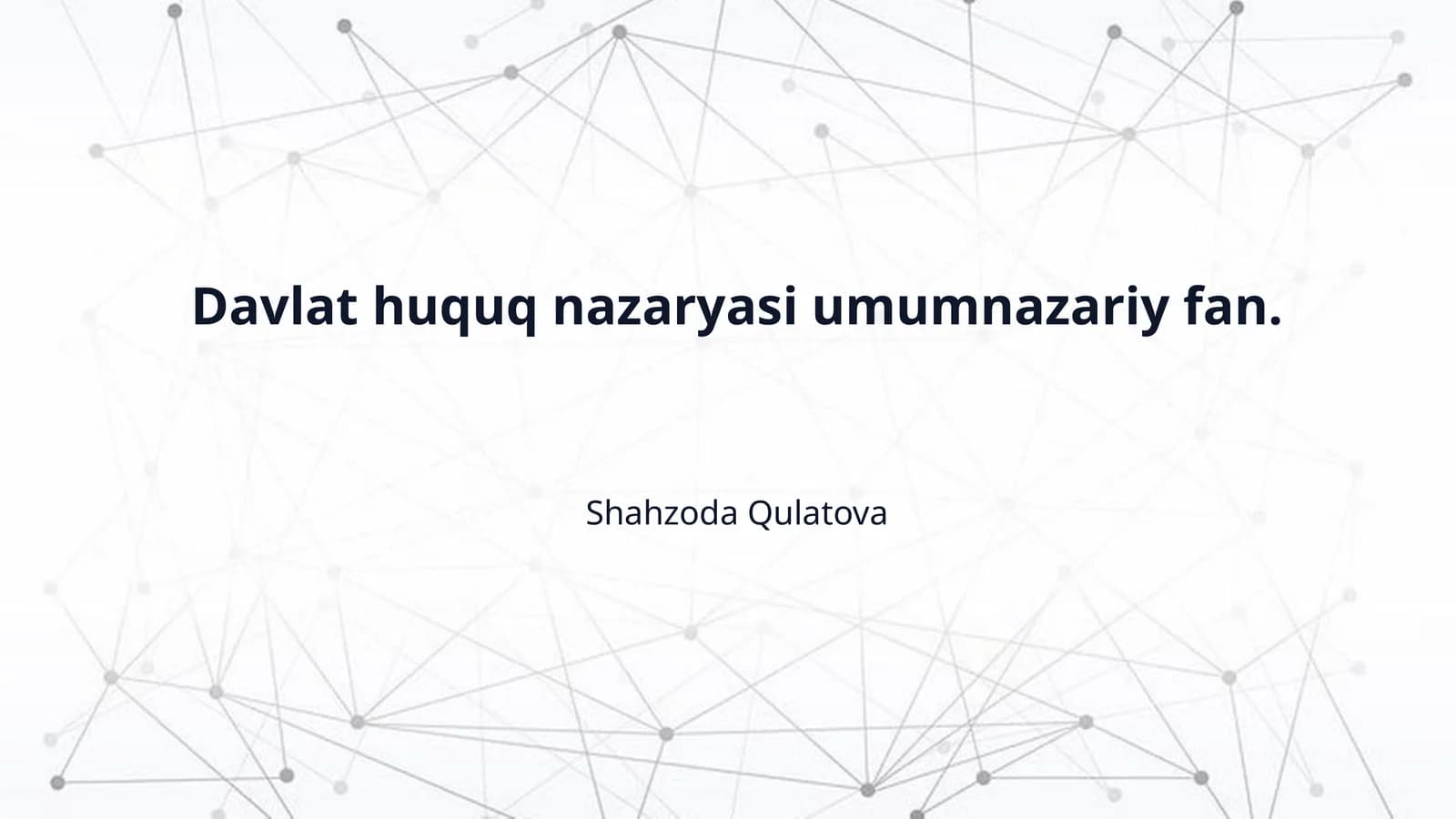 Davlat huquq nazaryasi umumnazariy fan.

Shahzoda Qulatova